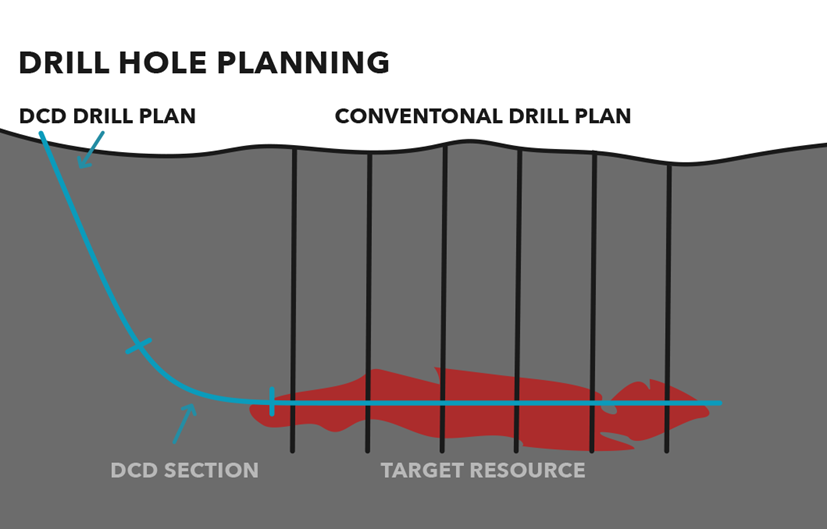 DRILL HOLE PLANNING

DCD DRILL PLAN

CONVENTONAL DRILL PLAN

DCD SECTION

TARGET RESOURCE